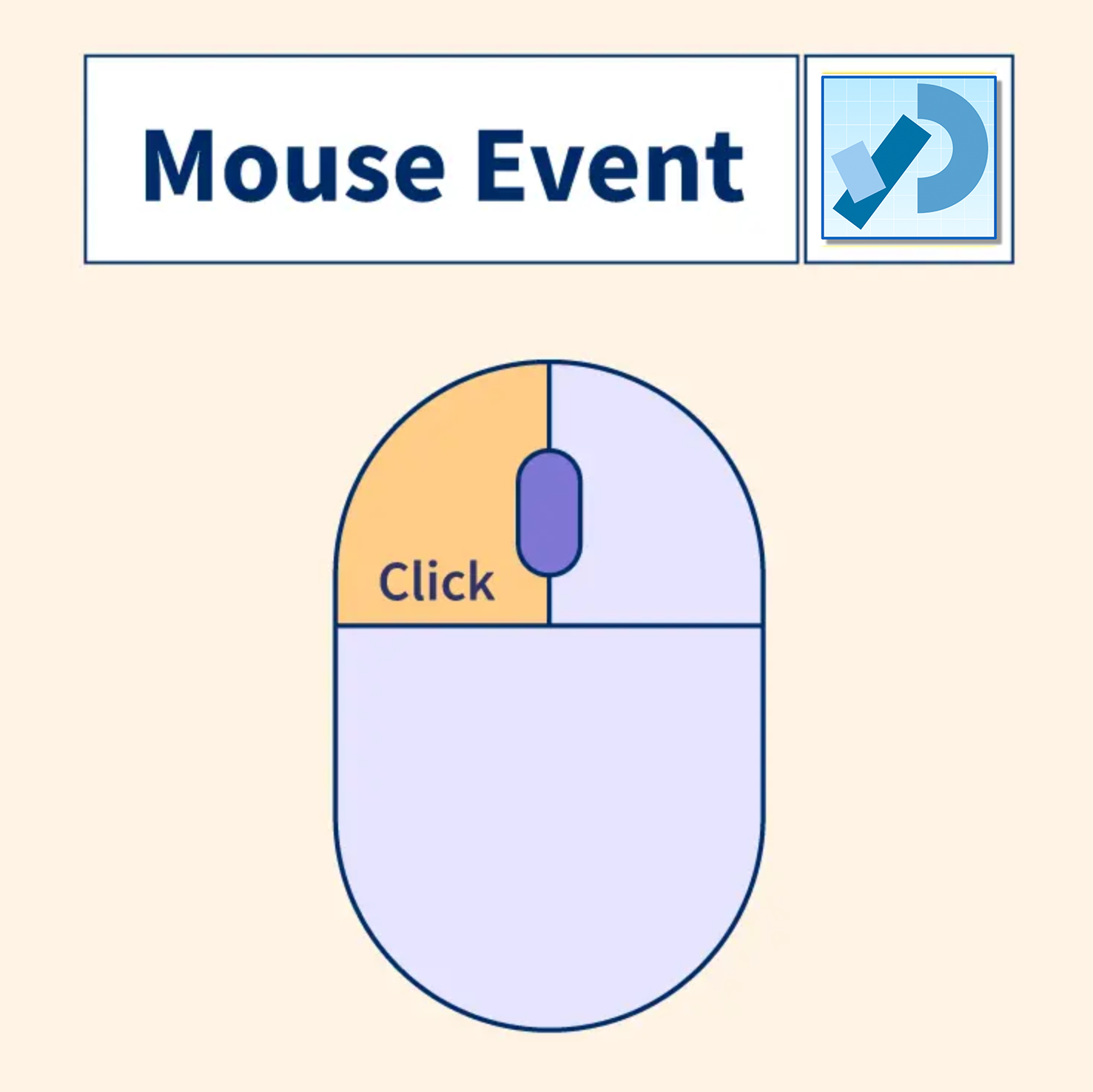 Mouse Event

Click